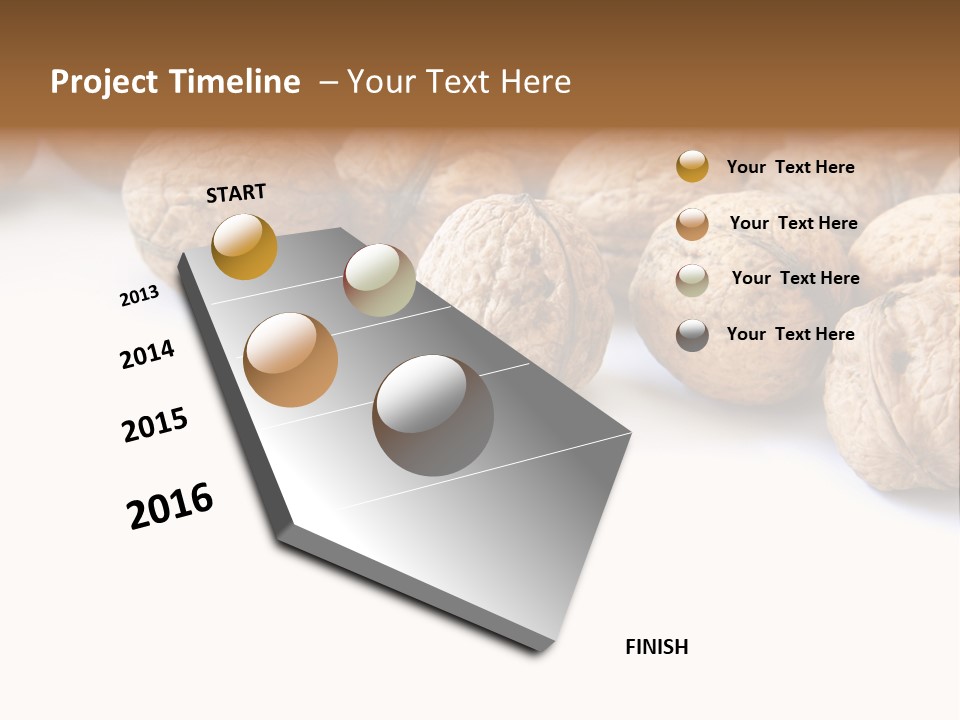 Project Timeline – Your Text Here

START

2013

2014

2015

2016

FINISH

Your Text Here

Your Text Here

Your Text Here

Your Text Here